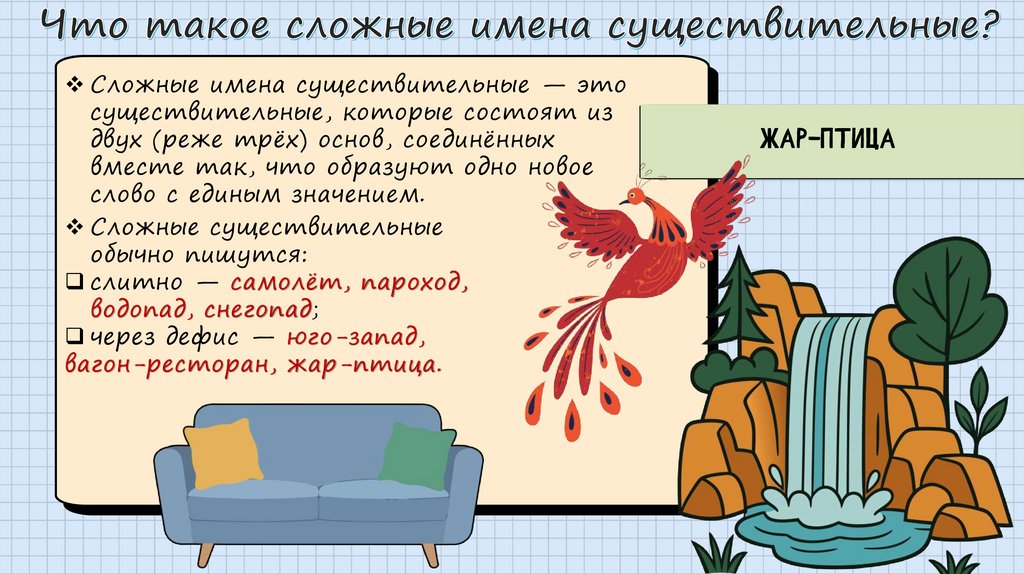 Что такое сложные имена существительные?

❖ Сложные имена существительные — это существительные, которые состоят из двух (реже трёх) основ, соединённых вместе так, что образуют одно новое слово с единым значением.

❖ Сложные существительные обычно пишутся:

❑ слитно — самолёт, пароход, водопад, снегопад;

❑ через дефис — юго-запад, вагон-ресторан, жар-птица.

ЖАР-ПТИЦА